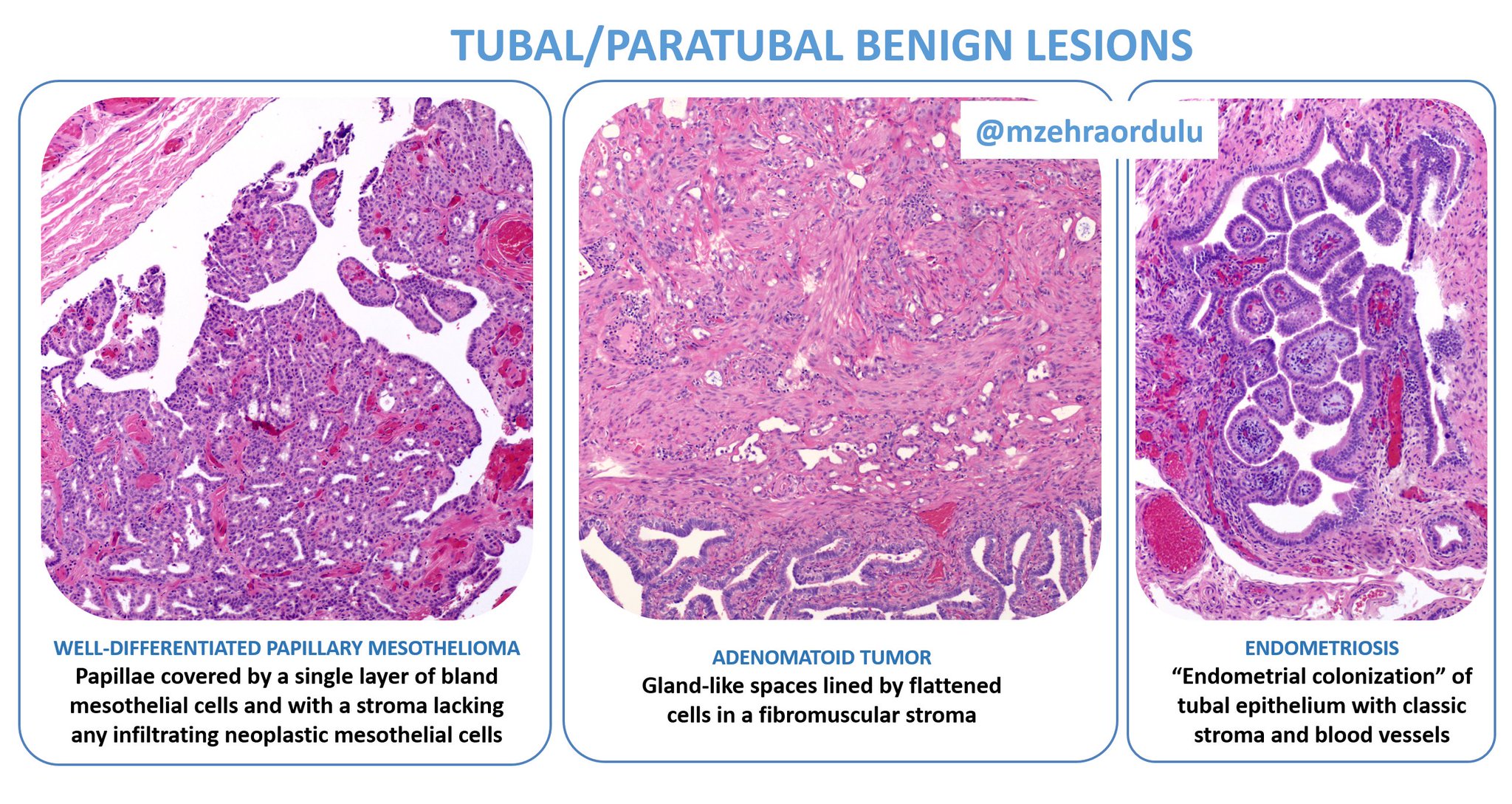 TUBAL/PARATUBAL BENIGN LESIONS

@mzehraordulu

WELL-DIFFERENTIATED PAPILLARY MESOTHELIOMA
Papillae covered by a single layer of bland mesothelial cells and with a stroma lacking any infiltrating neoplastic mesothelial cells

ADENOMATOID TUMOR
Gland-like spaces lined by flattened cells in a fibromuscular stroma

ENDOMETRIOSIS
“Endometrial colonization” of tubal epithelium with classic stroma and blood vessels